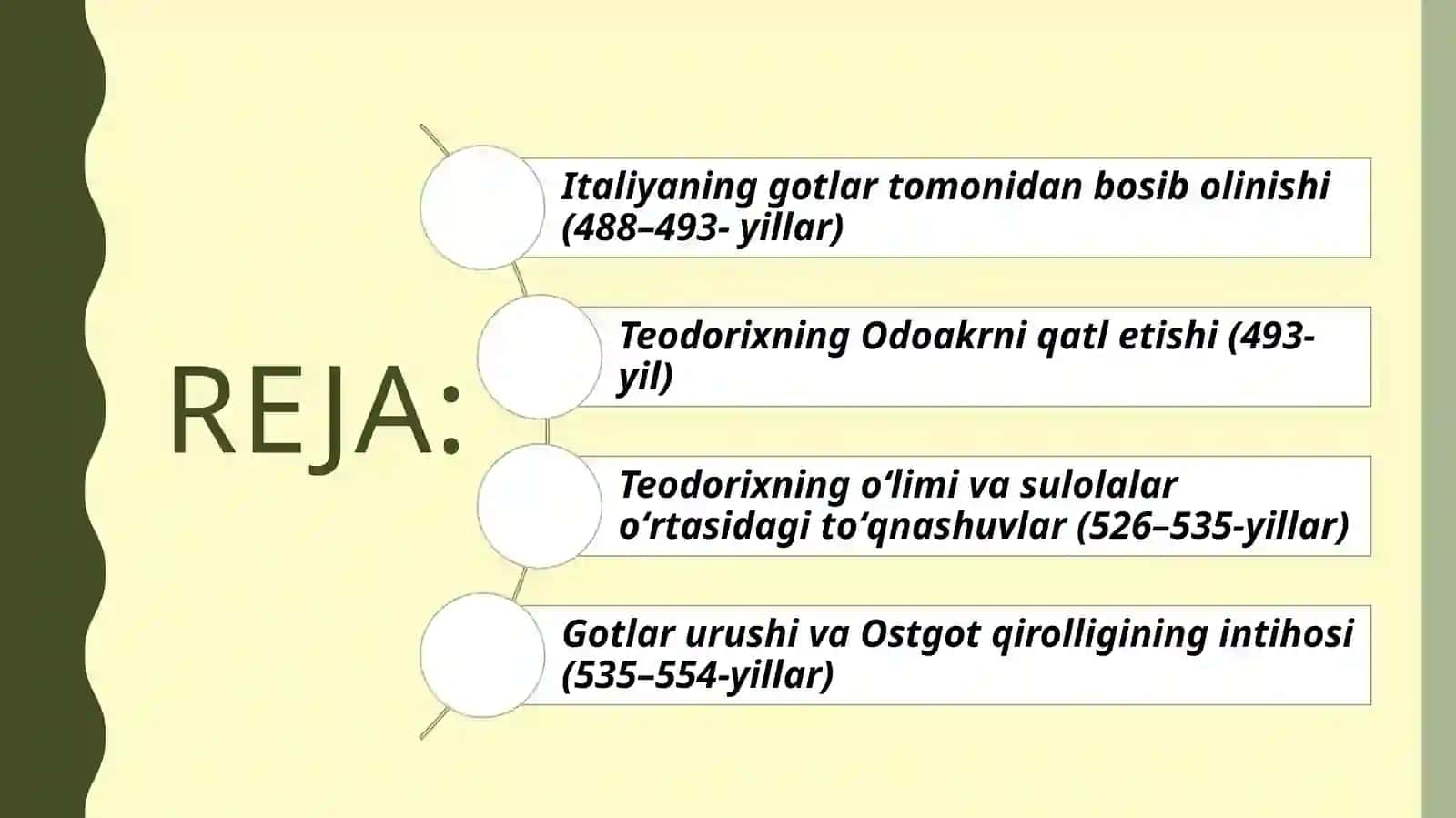 REJA:

Italiyaning gotlar tomonidan bosib olinishi (488–493- yillar)

Teodorixning Odoakrni qatl etishi (493-yil)

Teodorixning o‘limi va sulolalar o‘rtasidagi to‘qnashuvlar (526–535-yillar)

Gotlar urushi va Ostgot qirolligining intihosi (535–554-yillar)